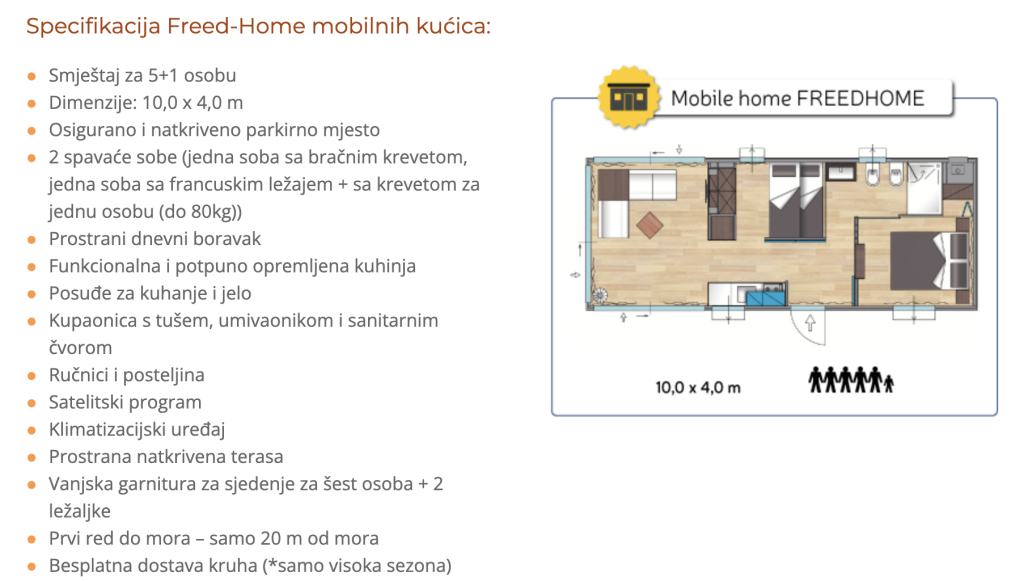 Specifikacija Freed-Home mobilnih kućica:

- Smještaj za 5+1 osobu
- Dimenzije: 10,0 x 4,0 m
- Osigurano i natkriveno parkirno mjesto
- 2 spavaće sobe (jedna soba sa bračnim krevetom, jedna soba sa francuskim ležajem + sa krevetom za jednu osobu (do 80kg))
- Prostrani dnevni boravak
- Funkcionalna i potpuno opremljena kuhinja
- Posuđe za kuhanje i jelo
- Kupaonica s tušem, umivaonikom i sanitarnim čvorom
- Ručnici i posteljina
- Satelitski program
- Klimatizacijski uređaj
- Prostrana natkrivena terasa
- Vanjska garnitura za sjedenje za šest osoba + 2 ležaljke
- Prvi red do mora – samo 20 m od mora
- Besplatna dostava kruha (*samo visoka sezona)

Mobile home FREEDHOME

10,0 x 4,0 m